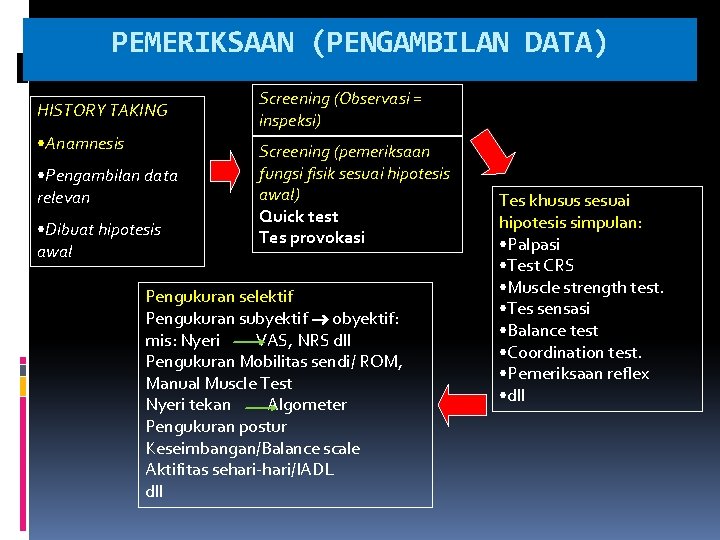 PEMERIKSAAN (PENGAMBILAN DATA)

HISTORY TAKING
•Anamnesis
•Pengambilan data relevan
•Dibuat hipotesis awal

Screening (Observasi = inspeksi)

Screening (pemeriksaan fungsi fisik sesuai hipotesis awal)
Quick test
Tes provokasi

Tes khusus sesuai hipotesis simpulan:
•Palpasi
•Test CRS
•Muscle strength test.
•Tes sensasi
•Balance test
•Coordination test.
•Pemeriksaan reflex
•dll

Pengukuran selektif
Pengukuran subyektif → obyektif:
mis: Nyeri → VAS, NRS dll
Pengukuran Mobilitas sendi/ ROM,
Manual Muscle Test
Nyeri tekan → Algometer
Pengukuran postur
Keseimbangan/Balance scale
Aktifitas sehari-hari/IADL
dll